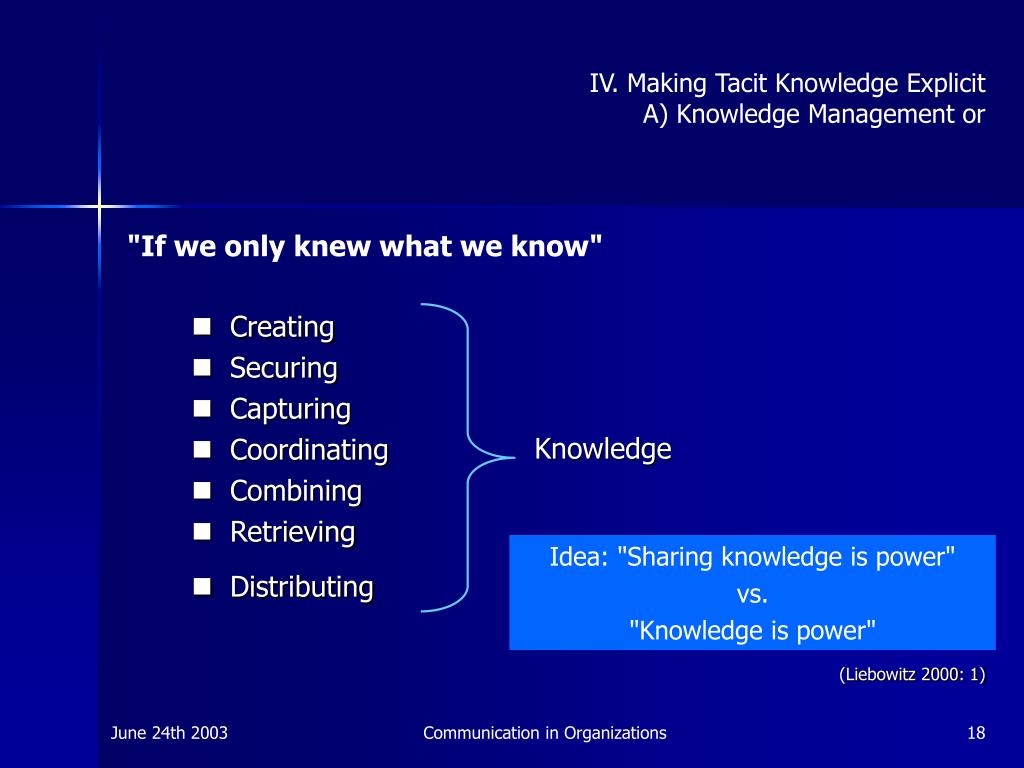 IV. Making Tacit Knowledge Explicit
A) Knowledge Management or

"If we only knew what we know"

- Creating
- Securing
- Capturing
- Coordinating
- Combining
- Retrieving
- Distributing

Knowledge

Idea: "Sharing knowledge is power"
vs.
"Knowledge is power"

(Liebowitz 2000: 1)

June 24th 2003

Communication in Organizations

18